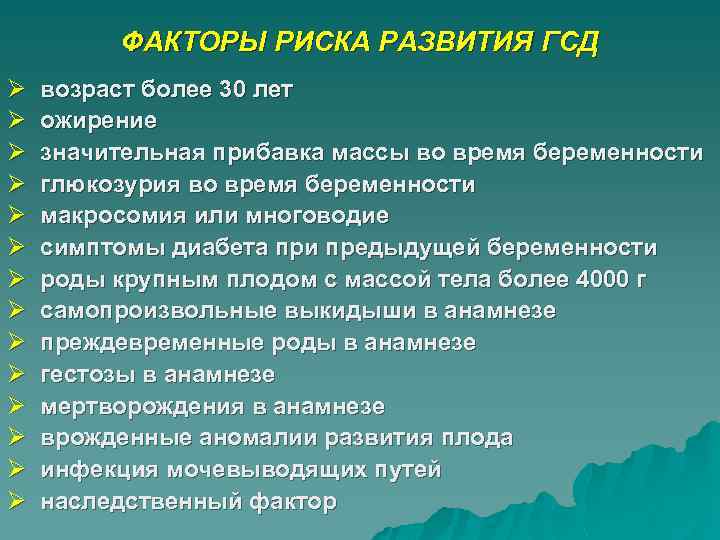 ФАКТОРЫ РИСКА РАЗВИТИЯ ГСД

➢ возраст более 30 лет
➢ ожирение
➢ значительная прибавка массы во время беременности
➢ глюкозурия во время беременности
➢ макросомия или многоводие
➢ симптомы диабета при предыдущей беременности
➢ роды крупным плодом с массой тела более 4000 г
➢ самопроизвольные выкидыши в анамнезе
➢ преждевременные роды в анамнезе
➢ гестозы в анамнезе
➢ мертворождения в анамнезе
➢ врожденные аномалии развития плода
➢ инфекция мочевыводящих путей
➢ наследственный фактор